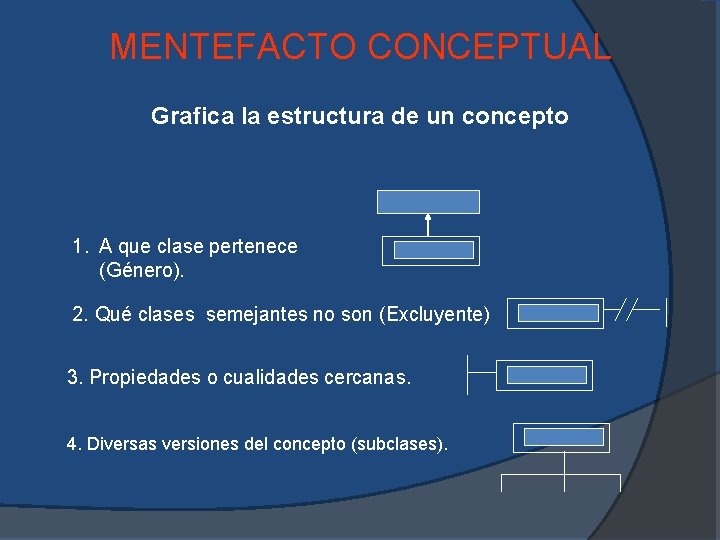 MENTEFACTO CONCEPTUAL

Grafica la estructura de un concepto

1. A que clase pertenece (Género).

2. Qué clases semejantes no son (Excluyente)

3. Propiedades o cualidades cercanas.

4. Diversas versiones del concepto (subclases).